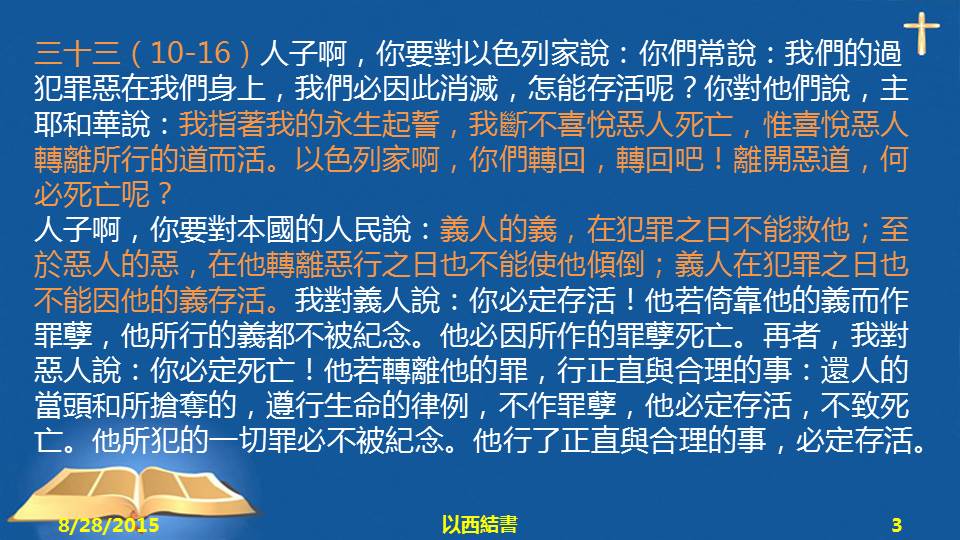 三十三（10-16）人子啊，你要對以色列家說：你們常說：我們的過犯罪惡在我們身上，我們必因此消滅，怎能存活呢？你對他們說，主耶和華說：我指著我的永生起誓，我斷不喜悅惡人死亡，惟喜悅惡人轉離所行的道而活。以色列家啊，你們轉回，轉回吧！離開惡道，何必死亡呢？
人子啊，你要對本國的人民說：義人的義，在犯罪之日不能救他；至於惡人的惡，在他轉離惡行之日也不能使他傾倒；義人在犯罪之日也不能因他的義存活。我對義人說：你必定存活！他若倚靠他的義而作罪孽，他所行的義都不被紀念。他必因所作的罪孽死亡。再者，我對惡人說：你必定死亡！他若轉離他的罪，行正直與合理的事：還人的當頭和所搶奪的，遵行生命的律例，不作罪孽，他必定存活，不致死亡。他所犯的一切罪必不被紀念。他行了正直與合理的事，必定存活。

8/28/2015 以西結書 3